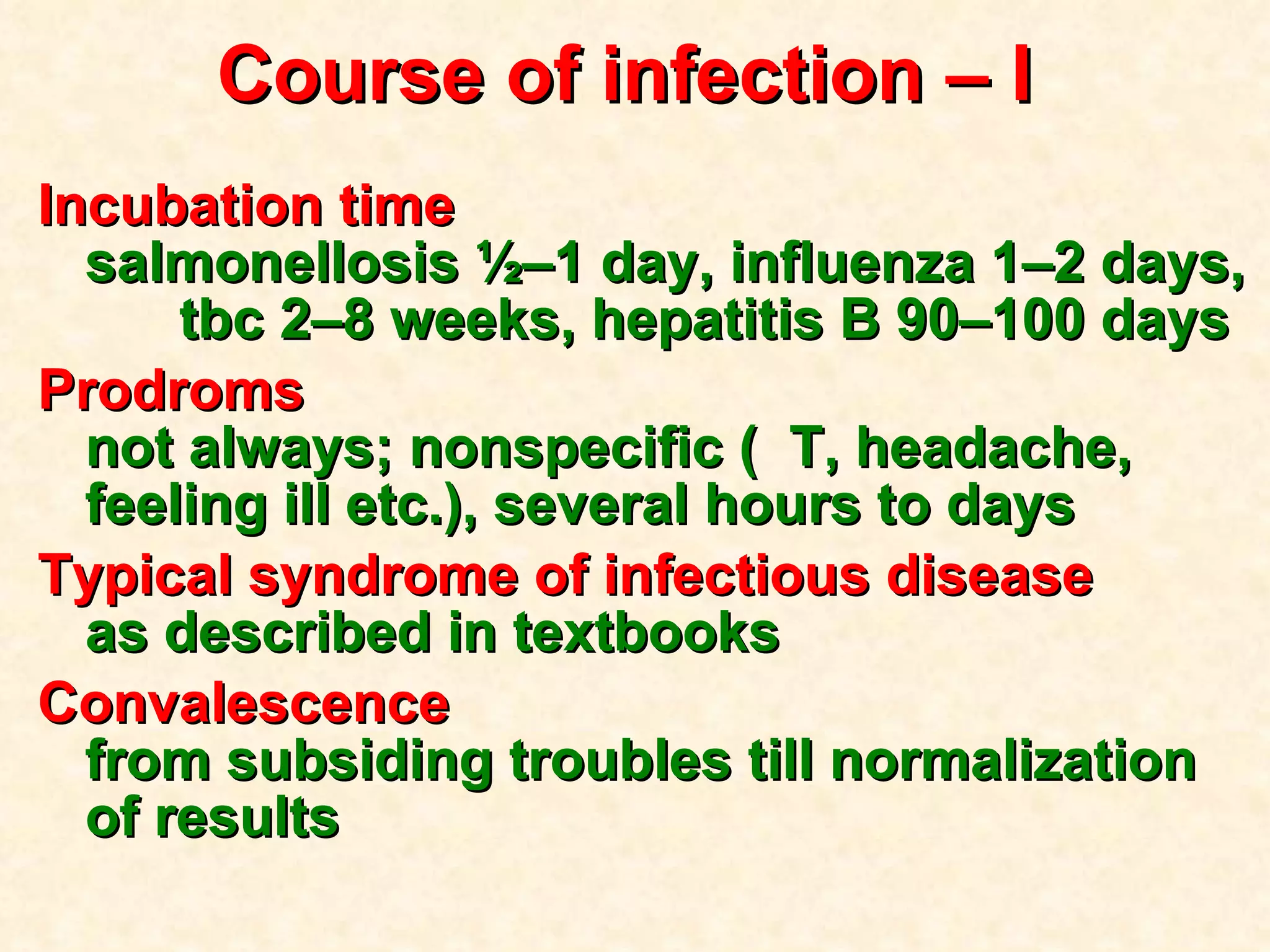 Course of infection – I

Incubation time
salmonellosis ½–1 day, influenza 1–2 days, tbc 2–8 weeks, hepatitis B 90–100 days

Prodroms
not always; nonspecific (  T, headache, feeling ill etc.), several hours to days

Typical syndrome of infectious disease
as described in textbooks

Convalescence
from subsiding troubles till normalization of results